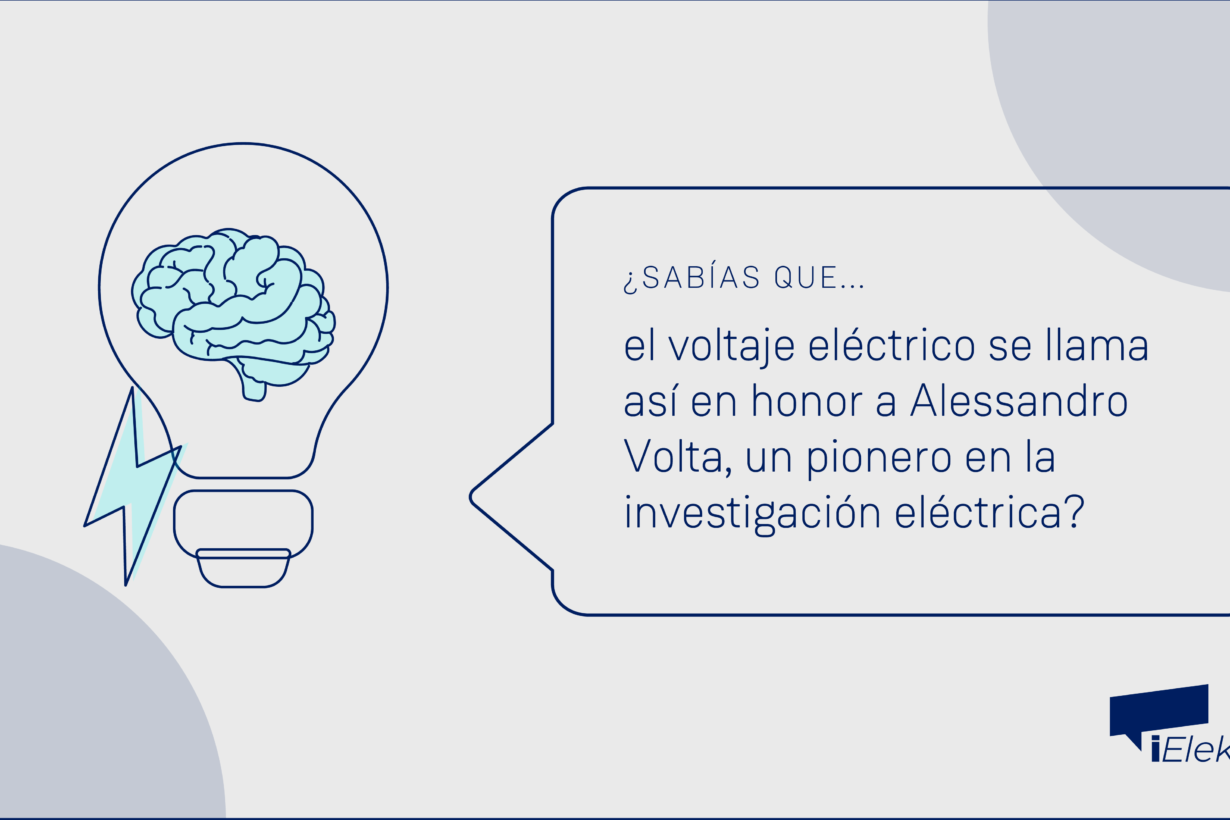 ¿SABÍAS QUE...

el voltaje eléctrico se llama así en honor a Alessandro Volta, un pionero en la investigación eléctrica?

iElek